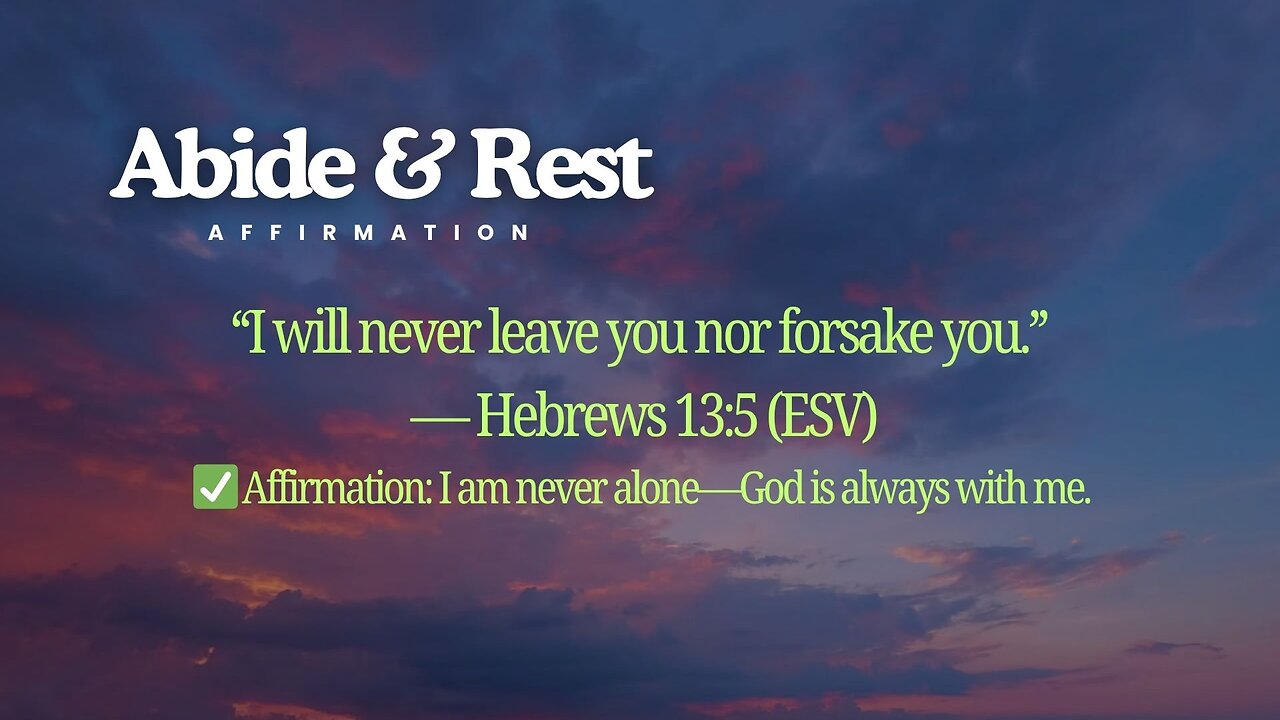 Abide & Rest
AFFIRMATION

“I will never leave you nor forsake you.”
— Hebrews 13:5 (ESV)
✅ Affirmation: I am never alone—God is always with me.